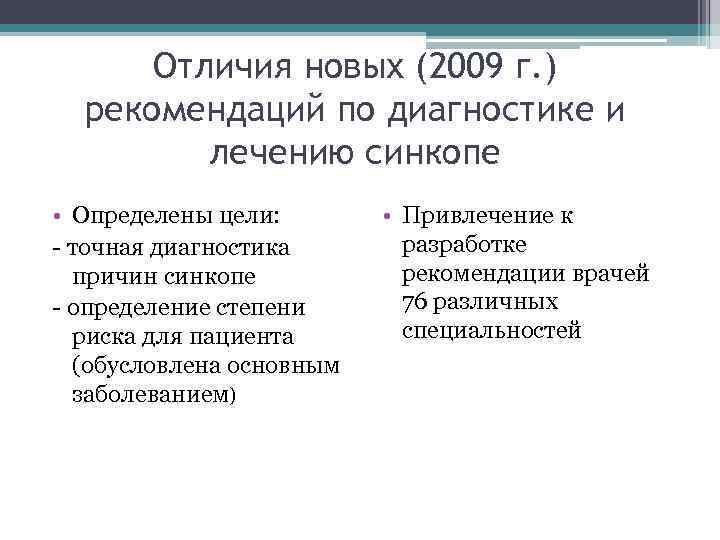 Отличия новых (2009 г.) рекомендаций по диагностике и лечению синкопе

• Определены цели:
- точная диагностика причин синкопе
- определение степени риска для пациента (обусловлена основным заболеванием)

• Привлечение к разработке рекомендации врачей 76 различных специальностей